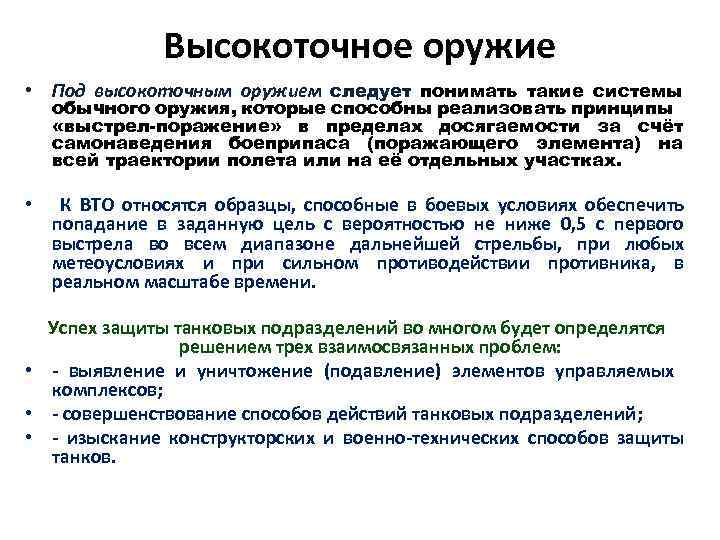 Высокоточное оружие

• Под высокоточным оружием следует понимать такие системы обычного оружия, которые способны реализовать принципы «выстрел-поражение» в пределах досягаемости за счёт самонаведения боеприпаса (поражающего элемента) на всей траектории полета или на её отдельных участках.

• К ВТО относятся образцы, способные в боевых условиях обеспечить попадание в заданную цель с вероятностью не ниже 0,5 с первого выстрела во всем диапазоне дальнейшей стрельбы, при любых метеоусловиях и при сильном противодействии противника, в реальном масштабе времени.

Успех защиты танковых подразделений во многом будет определятся решением трех взаимосвязанных проблем:

• - выявление и уничтожение (подавление) элементов управляемых комплексов;

• - совершенствование способов действий танковых подразделений;

• - изыскание конструкторских и военно-технических способов защиты танков.